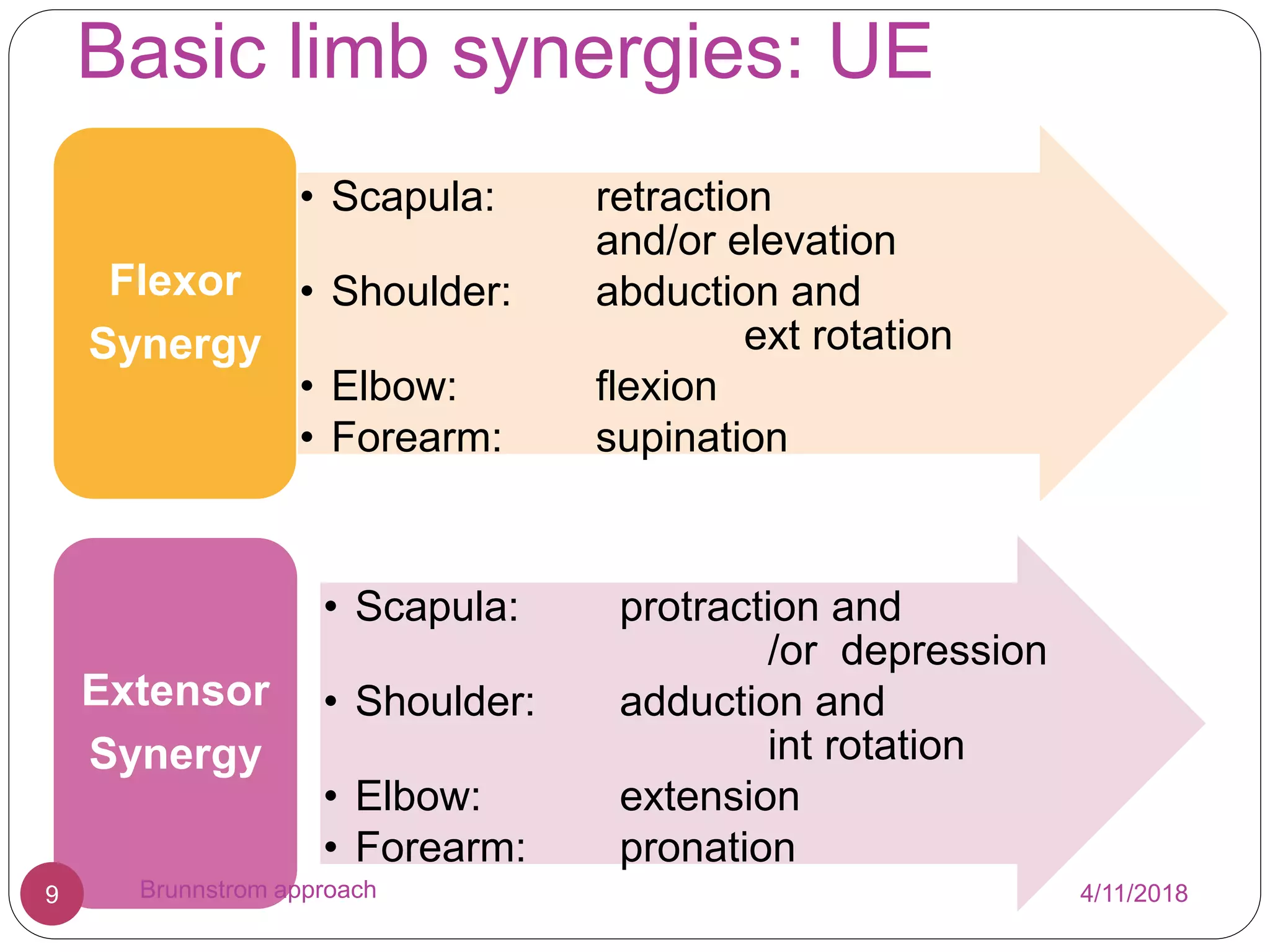 Basic limb synergies: UE

Flexor Synergy

• Scapula: retraction and/or elevation
• Shoulder: abduction and ext rotation
• Elbow: flexion
• Forearm: supination

Extensor Synergy

• Scapula: protraction and /or depression
• Shoulder: adduction and int rotation
• Elbow: extension
• Forearm: pronation

9

Brunnstrom approach

4/11/2018